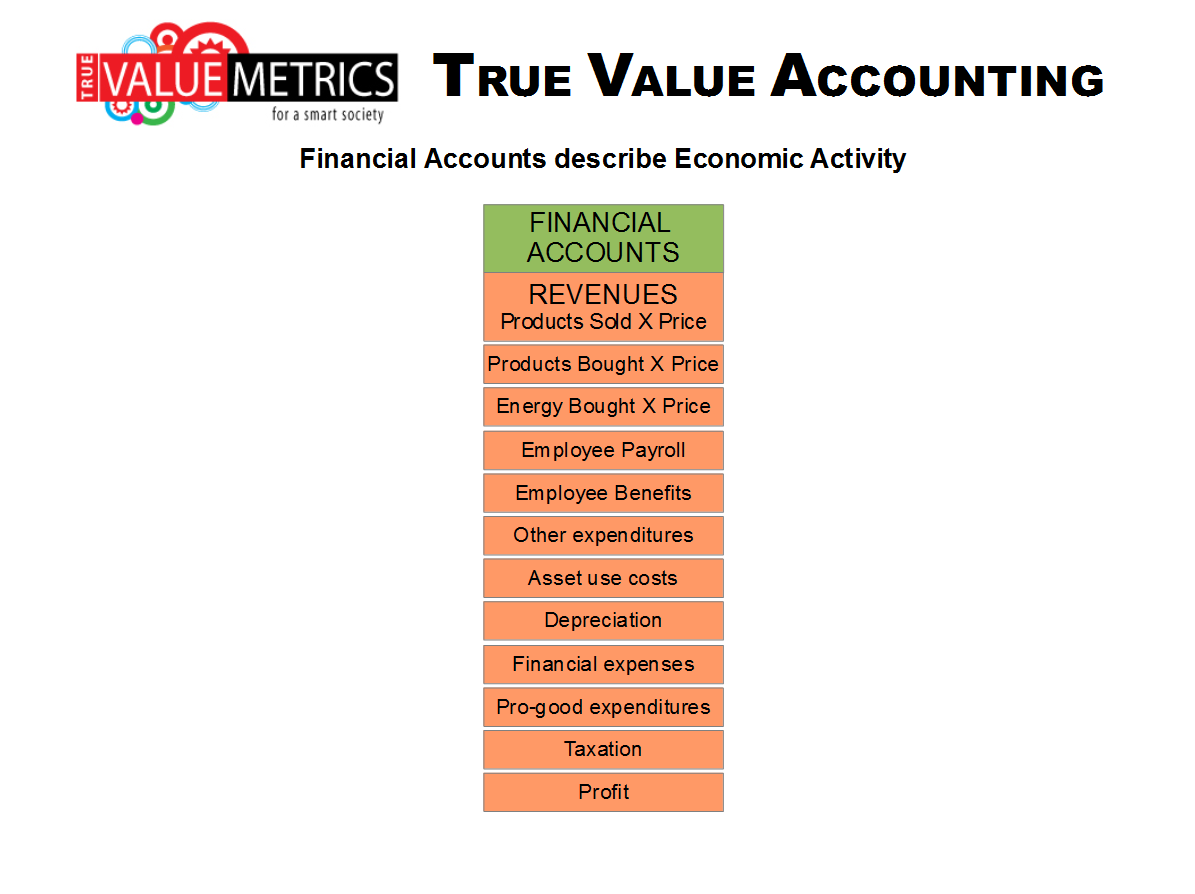 TRUE VALUEMETRICS
for a smart society

TRUE VALUE ACCOUNTING

Financial Accounts describe Economic Activity

FINANCIAL ACCOUNTS

REVENUES
Products Sold X Price

Products Bought X Price

Energy Bought X Price

Employee Payroll

Employee Benefits

Other expenditures

Asset use costs

Depreciation

Financial expenses

Pro-good expenditures

Taxation

Profit